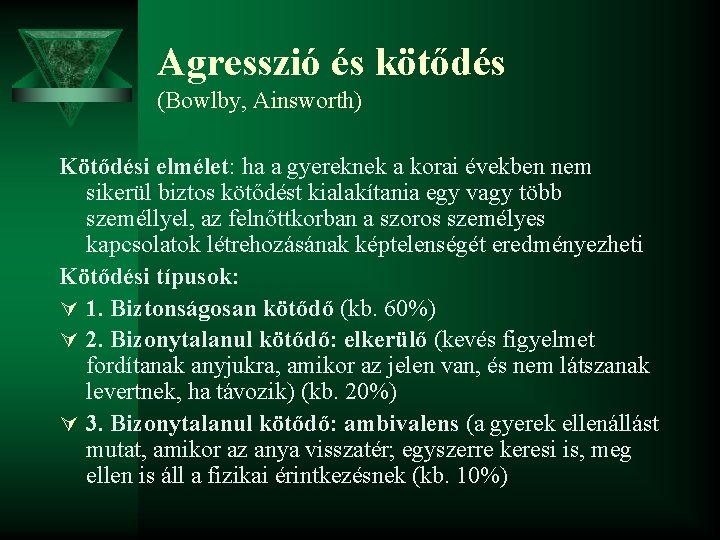 Agresszió és kötődés
(Bowlby, Ainsworth)

Kötődési elmélet: ha a gyereknek a korai években nem sikerül biztos kötődést kialakítania egy vagy több személlyel, az felnőttkorban a szoros személyes kapcsolatok létrehozásának képtelenségét eredményezheti

Kötődési típusok:

1. Biztonságosan kötődő (kb. 60%)

2. Bizonytalanul kötődő: elkerülő (kevés figyelmet fordítanak anyjukra, amikor az jelen van, és nem látszanak levertnek, ha távozik) (kb. 20%)

3. Bizonytalanul kötődő: ambivalens (a gyerek ellenállást mutat, amikor az anya visszatér; egyszerre keresi is, meg ellen is áll a fizikai érintkezésnek (kb. 10%)